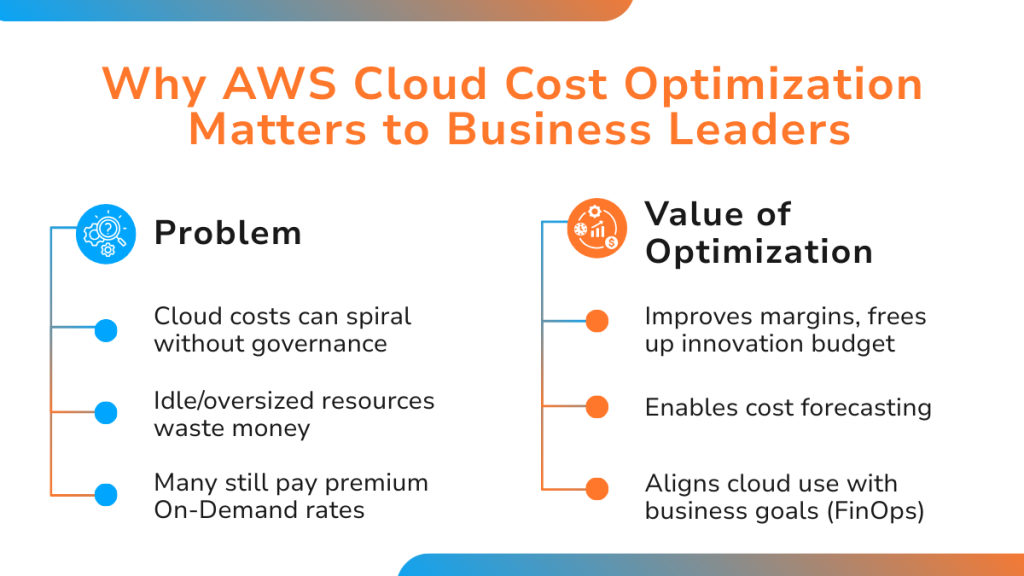 Why AWS Cloud Cost Optimization Matters to Business Leaders

Problem

Cloud costs can spiral without governance

Idle/oversized resources waste money

Many still pay premium On-Demand rates

Value of Optimization

Improves margins, frees up innovation budget

Enables cost forecasting

Aligns cloud use with business goals (FinOps)